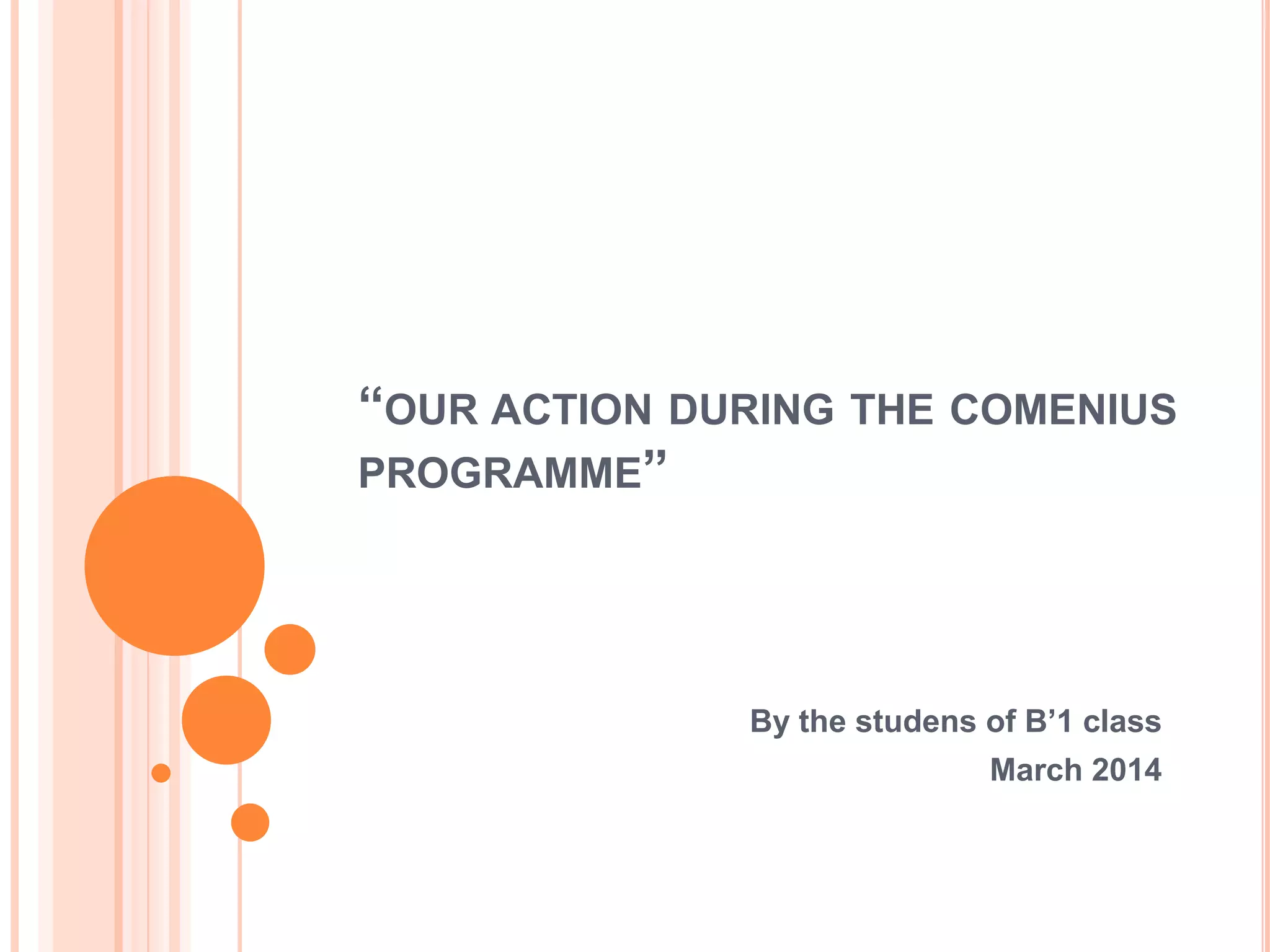 “OUR ACTION DURING THE COMENIUS PROGRAMME”

By the studens of B’1 class
March 2014